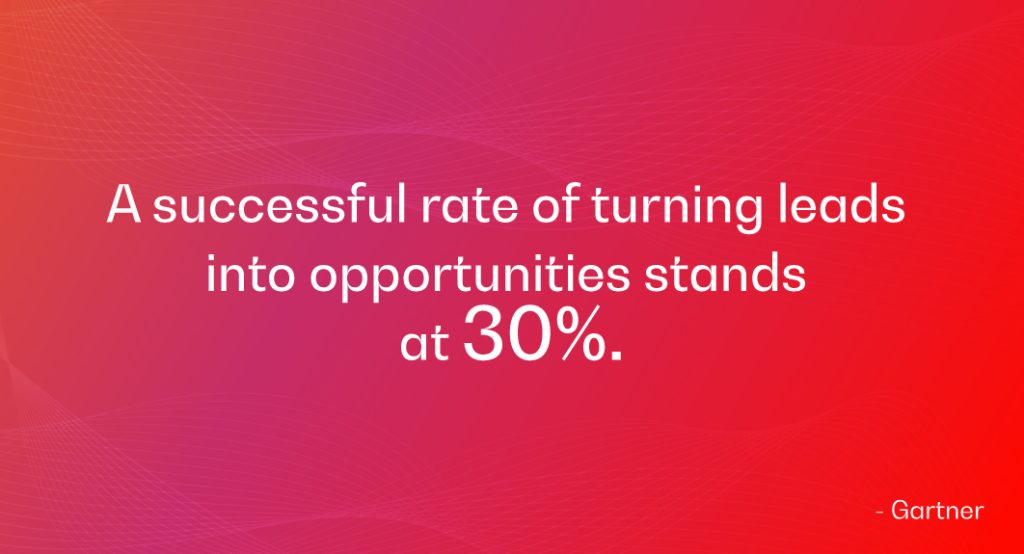 A successful rate of turning leads into opportunities stands at 30%.

- Gartner